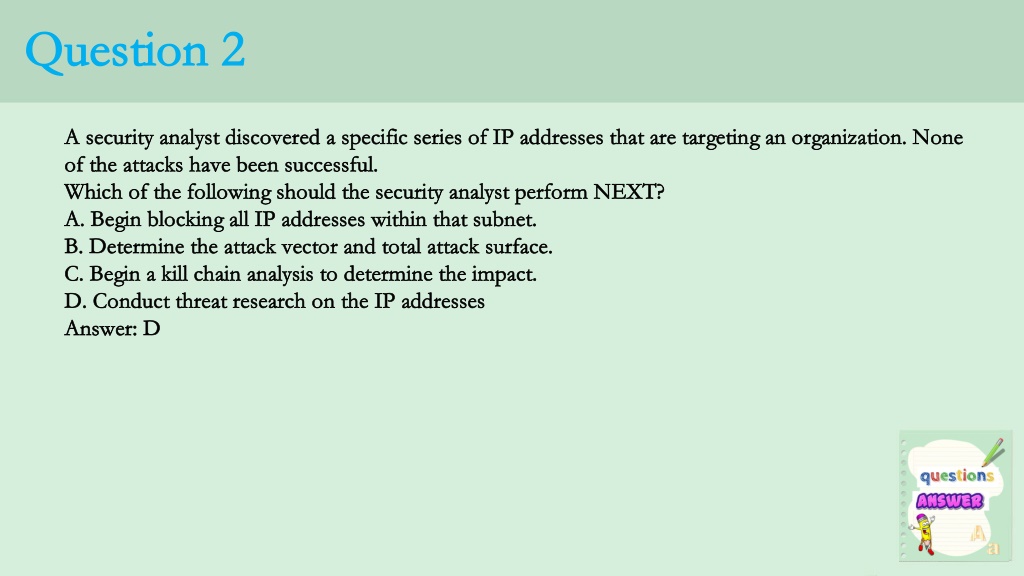 Question 2

A security analyst discovered a specific series of IP addresses that are targeting an organization. None of the attacks have been successful.
Which of the following should the security analyst perform NEXT?
A. Begin blocking all IP addresses within that subnet.
B. Determine the attack vector and total attack surface.
C. Begin a kill chain analysis to determine the impact.
D. Conduct threat research on the IP addresses
Answer: D

questions
ANSWER
A
a